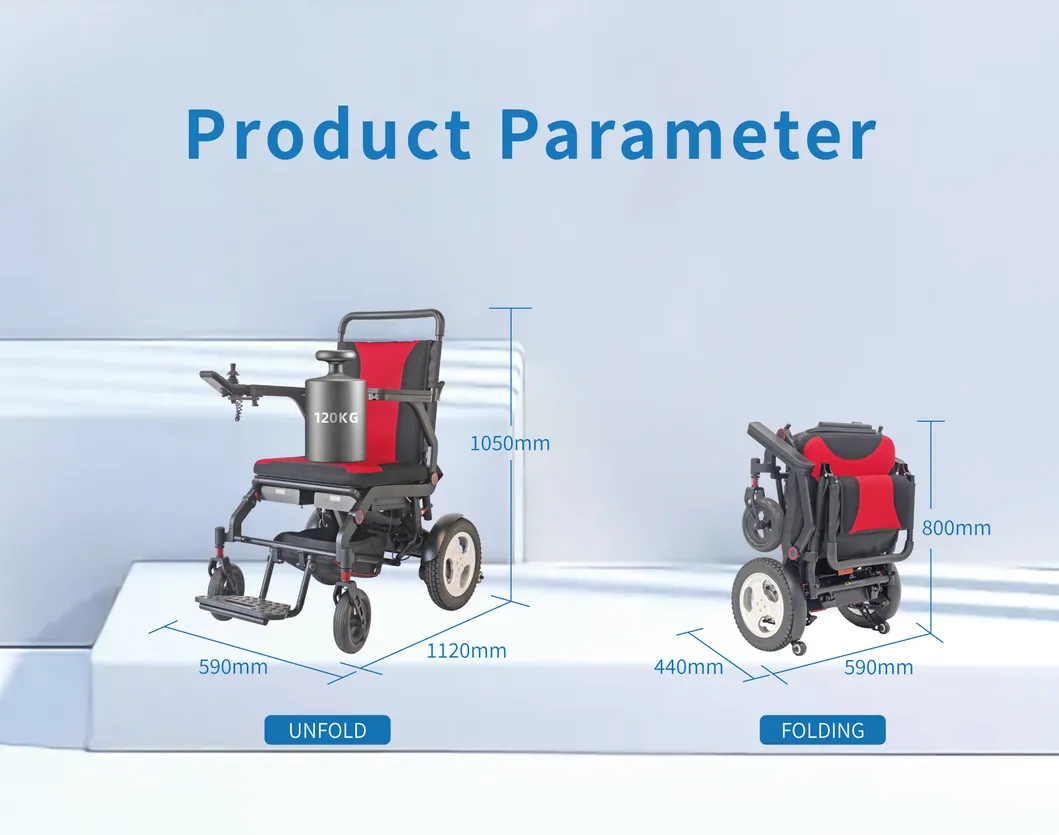 Product Parameter

120KG

1050mm

590mm

1120mm

UNFOLD

800mm

440mm

590mm

FOLDING